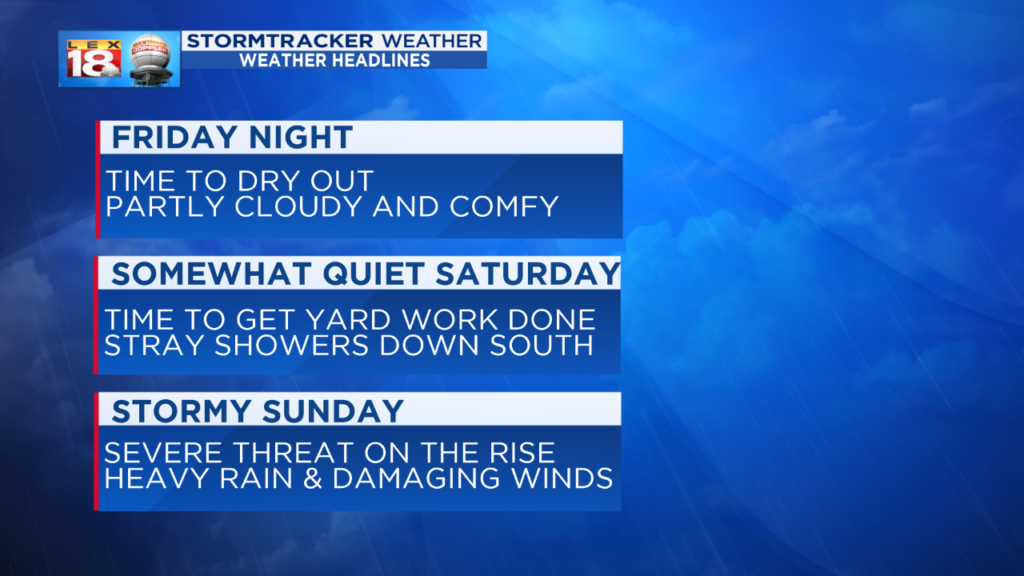 LEX 18

STORMTRACKER WEATHER
WEATHER HEADLINES

FRIDAY NIGHT

TIME TO DRY OUT
PARTLY CLOUDY AND COMFY

SOMEWHAT QUIET SATURDAY

TIME TO GET YARD WORK DONE
STRAY SHOWERS DOWN SOUTH

STORMY SUNDAY

SEVERE THREAT ON THE RISE
HEAVY RAIN & DAMAGING WINDS